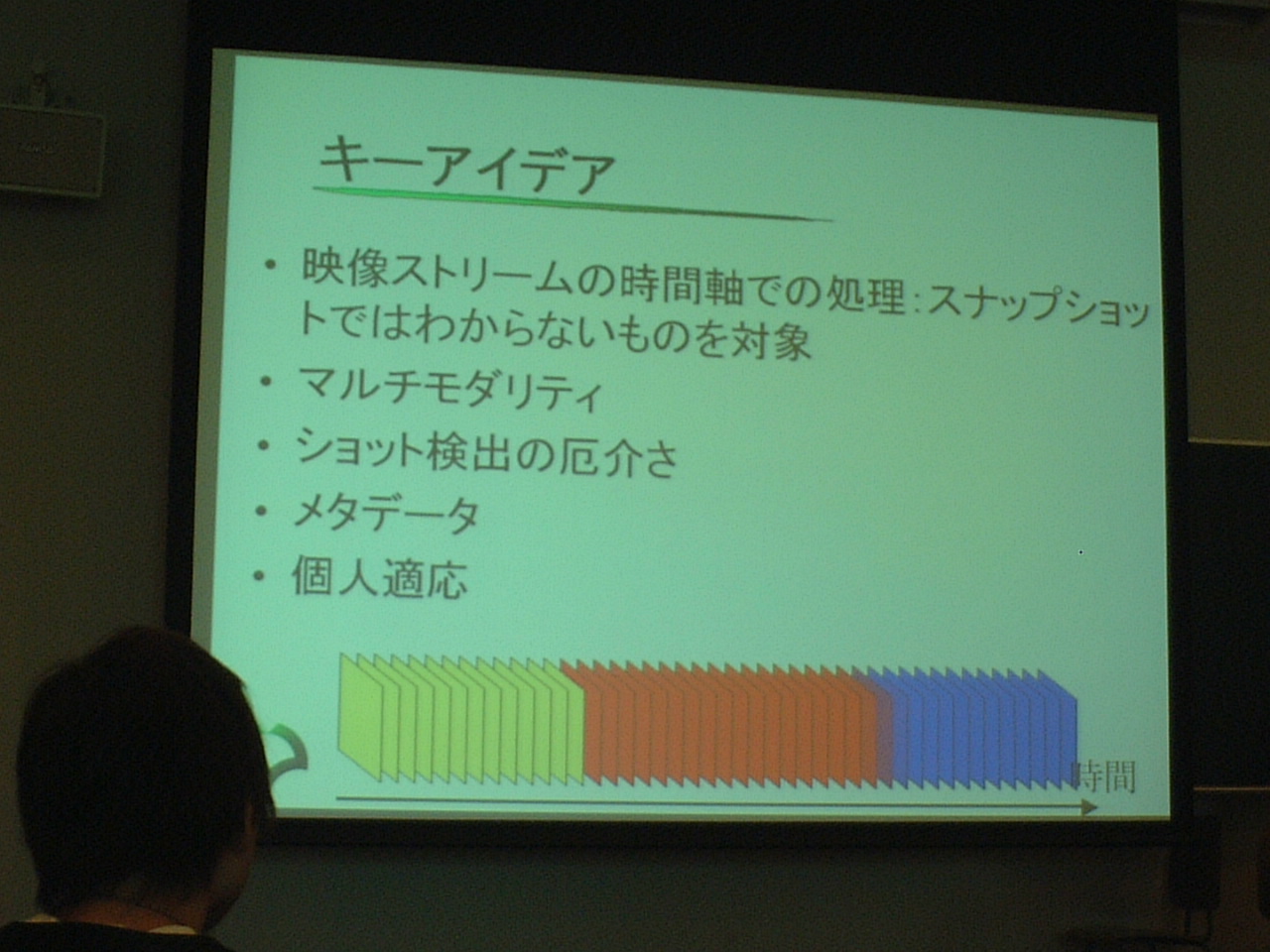 キーアイデア

• 映像ストリームの時間軸での処理：スナップショットではわからないものを対象
• マルチモダリティ
• ショット検出の厄介さ
• メタデータ
• 個人適応

時間